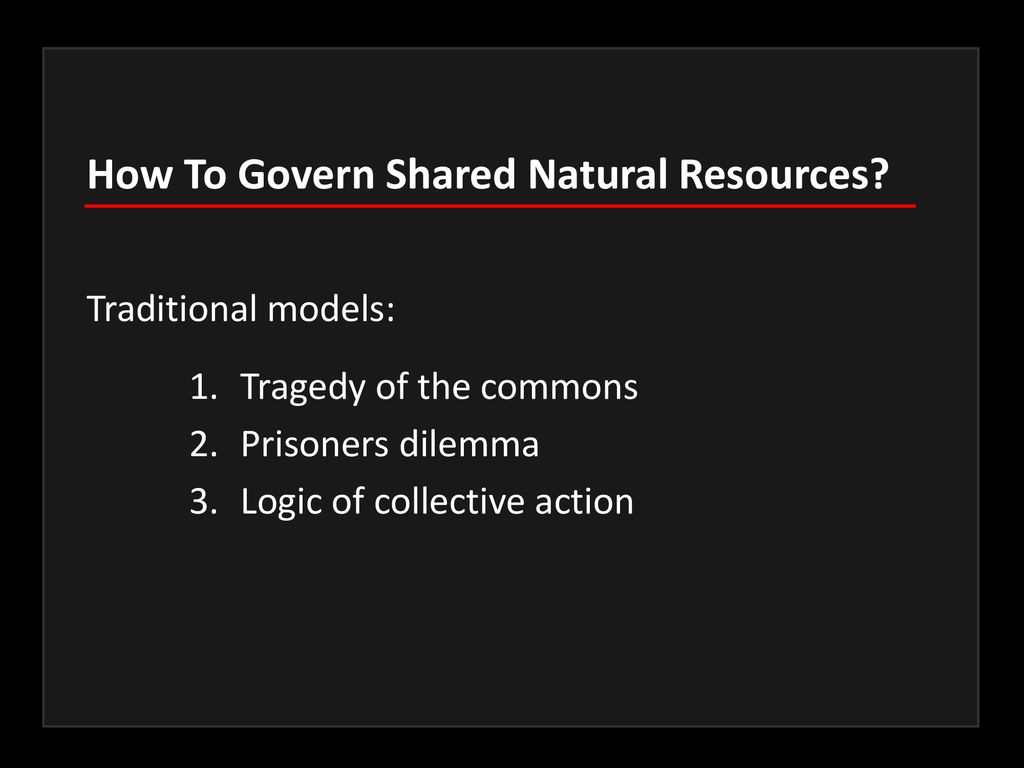 How To Govern Shared Natural Resources?

Traditional models:

1. Tragedy of the commons
2. Prisoners dilemma
3. Logic of collective action